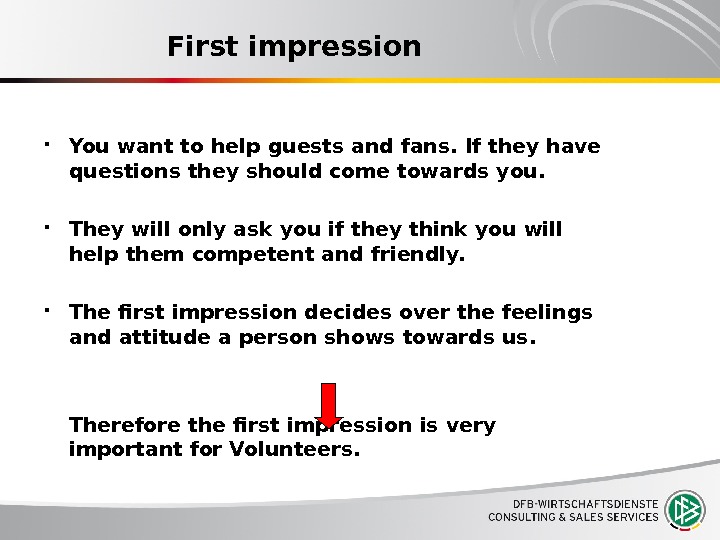 First impression

- You want to help guests and fans. If they have questions they should come towards you.

- They will only ask you if they think you will help them competent and friendly.

- The first impression decides over the feelings and attitude a person shows towards us.

Therefore the first impression is very important for Volunteers.

DFB-WIRTSCHAFTSDIENSTE
CONSULTING & SALES SERVICES